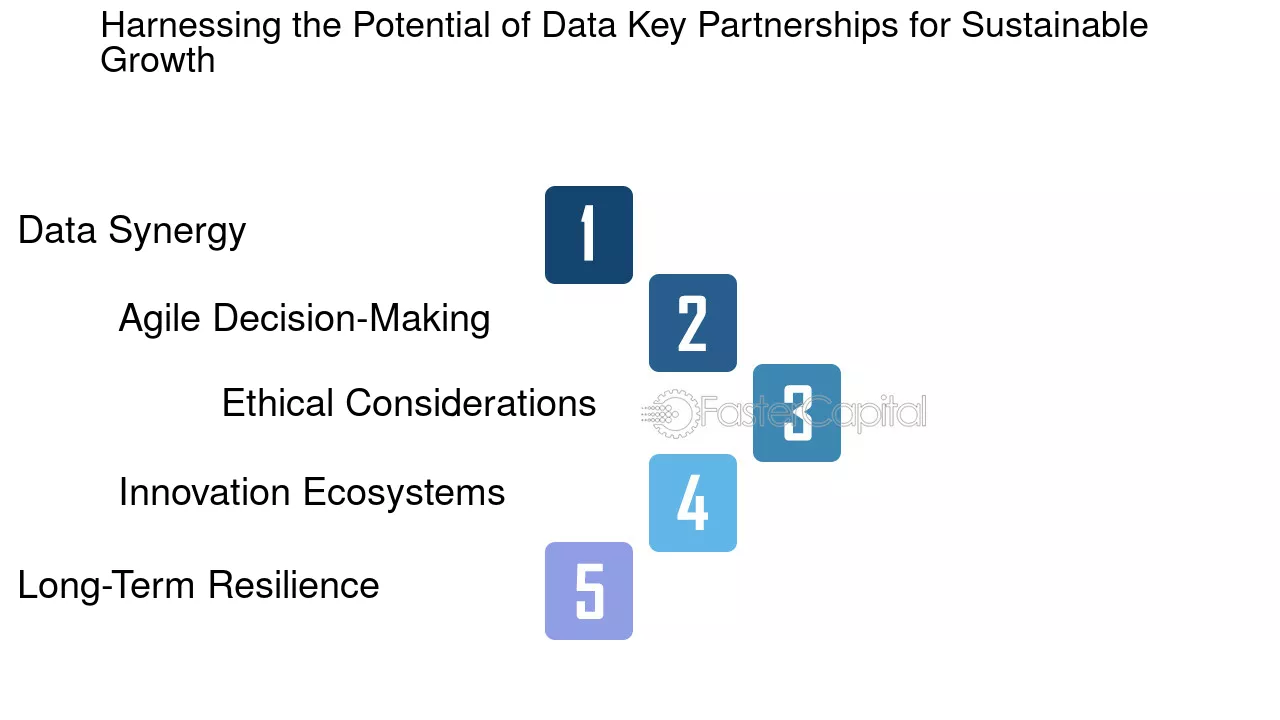 Harnessing the Potential of Data Key Partnerships for Sustainable Growth

Data Synergy
1

Agile Decision-Making
2

Ethical Considerations
3

Innovation Ecosystems
4

Long-Term Resilience
5

FasterCapital